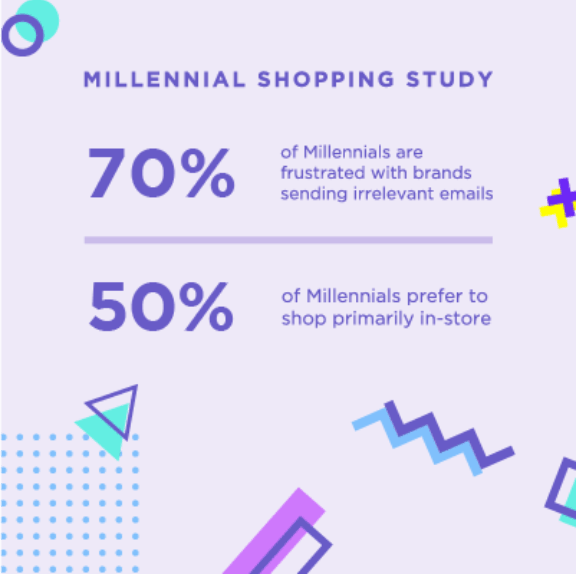 MILLENNIAL SHOPPING STUDY

70%

of Millennials are frustrated with brands sending irrelevant emails

50%

of Millennials prefer to shop primarily in-store